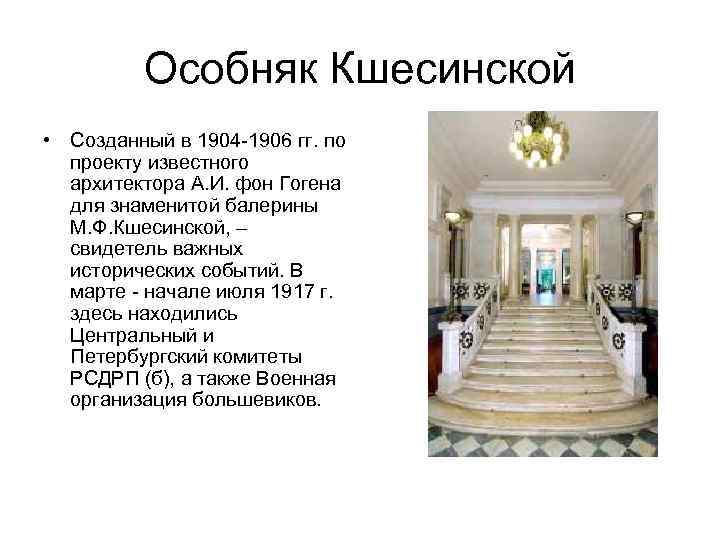 Особняк Кшесинской

• Созданный в 1904-1906 гг. по проекту известного архитектора А.И. фон Гогена для знаменитой балерины М.Ф.Кшесинской, – свидетель важных исторических событий. В марте - начале июля 1917 г. здесь находились Центральный и Петербургский комитеты РСДРП (б), а также Военная организация большевиков.